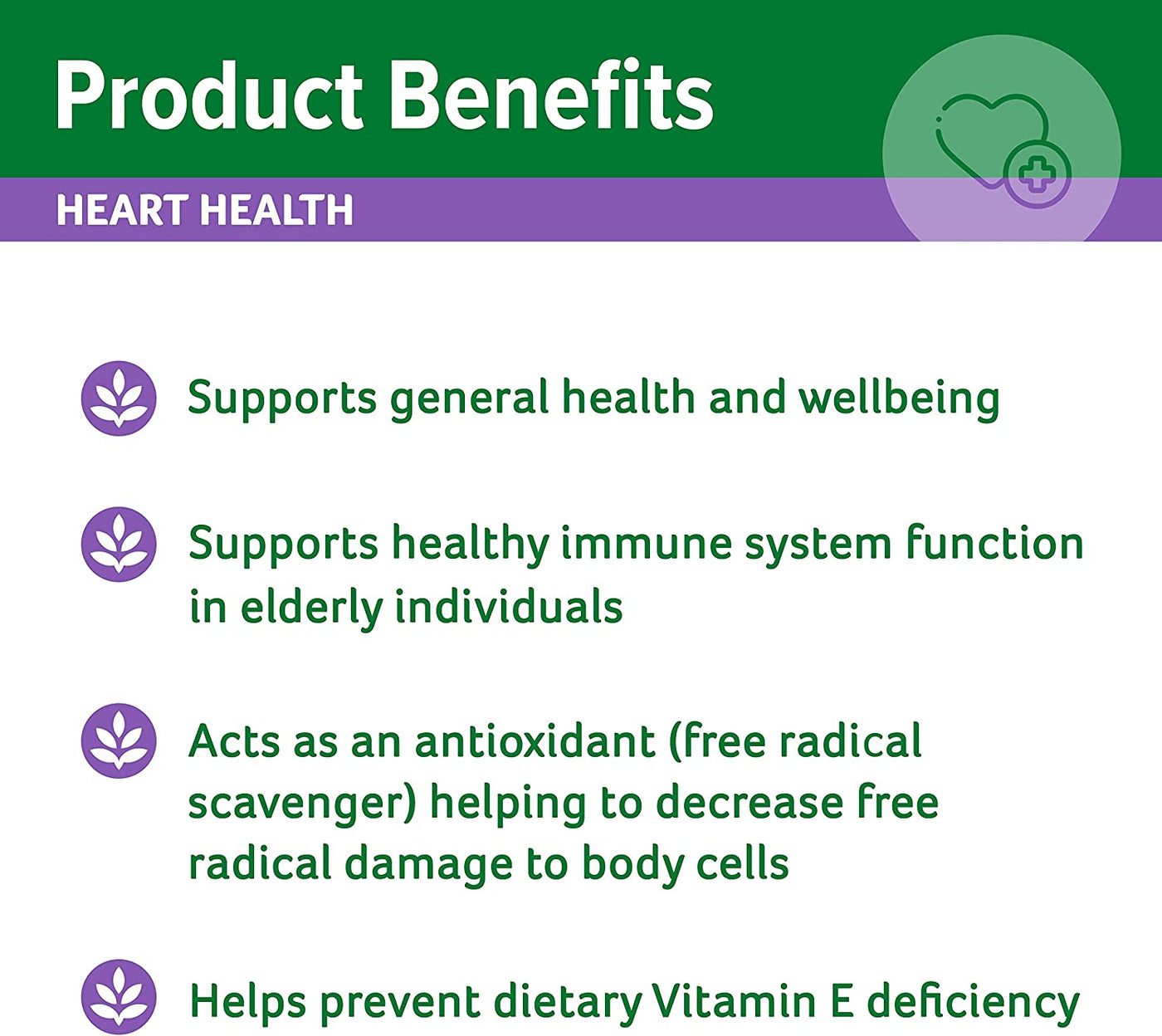 Product Benefits

HEART HEALTH

Supports general health and wellbeing

Supports healthy immune system function in elderly individuals

Acts as an antioxidant (free radical scavenger) helping to decrease free radical damage to body cells

Helps prevent dietary Vitamin E deficiency